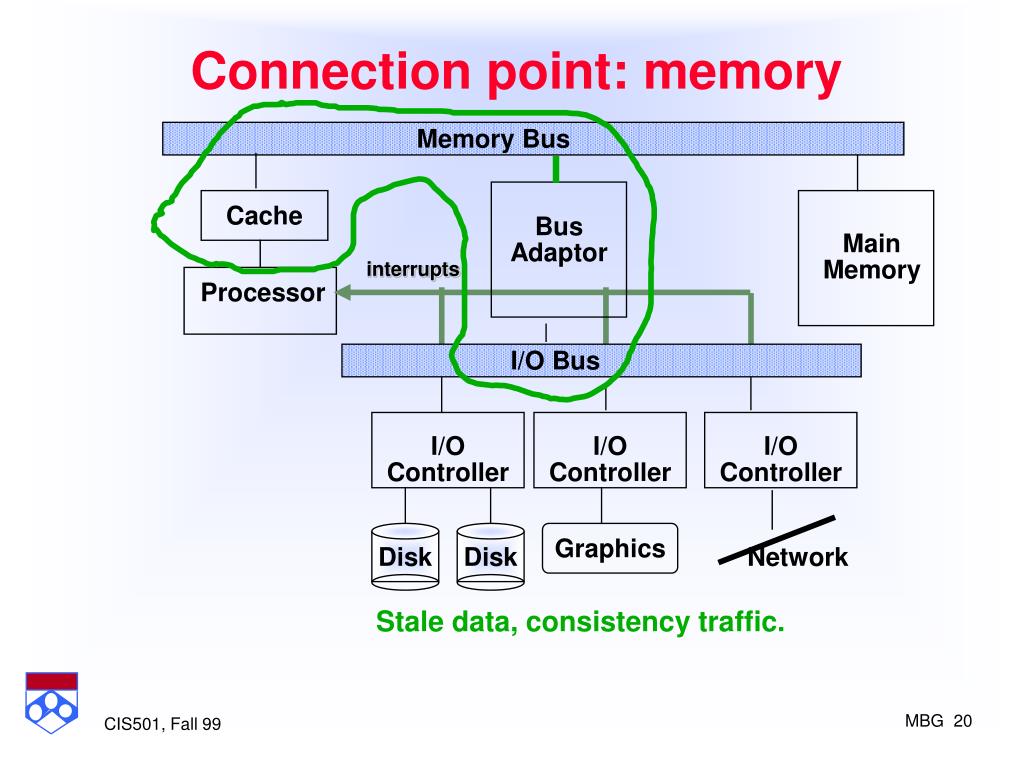 Connection point: memory

Memory Bus

Cache

Bus Adaptor

Main Memory

interrupts

Processor

I/O Bus

I/O Controller

I/O Controller

I/O Controller

Disk

Disk

Graphics

Network

Stale data, consistency traffic.

CIS501, Fall 99

MBG 20